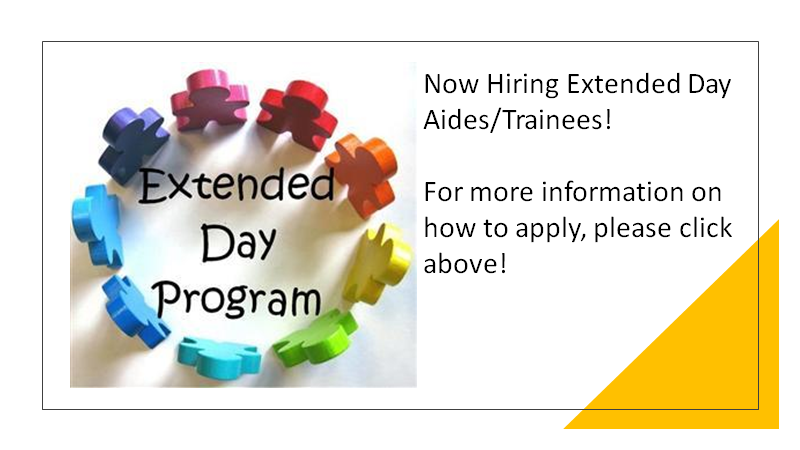 Extended Day Program

Now Hiring Extended Day Aides/Trainees!

For more information on how to apply, please click above!